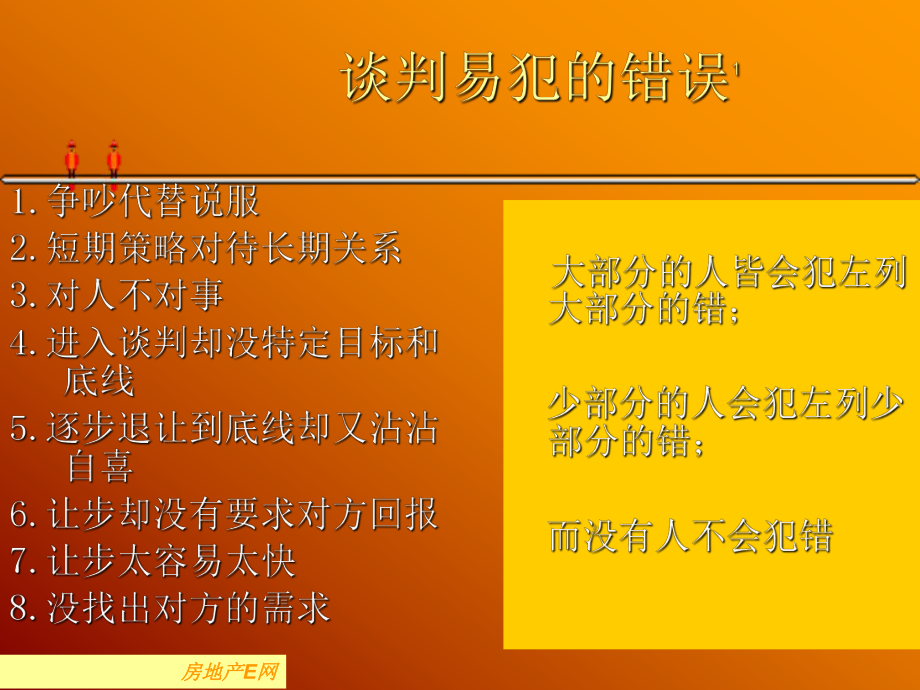 谈判易犯的错误1

1. 争吵代替说服
2. 短期策略对待长期关系
3. 对人不对事
4. 进入谈判却没特定目标和底线
5. 逐步退让到底线却又沾沾自喜
6. 让步却没有要求对方回报
7. 让步太容易太快
8. 没找出对方的需求

大部分的人皆会犯左列大部分的错；

少部分的人会犯左列少部分的错；

而没有人不会犯错

房地产E网